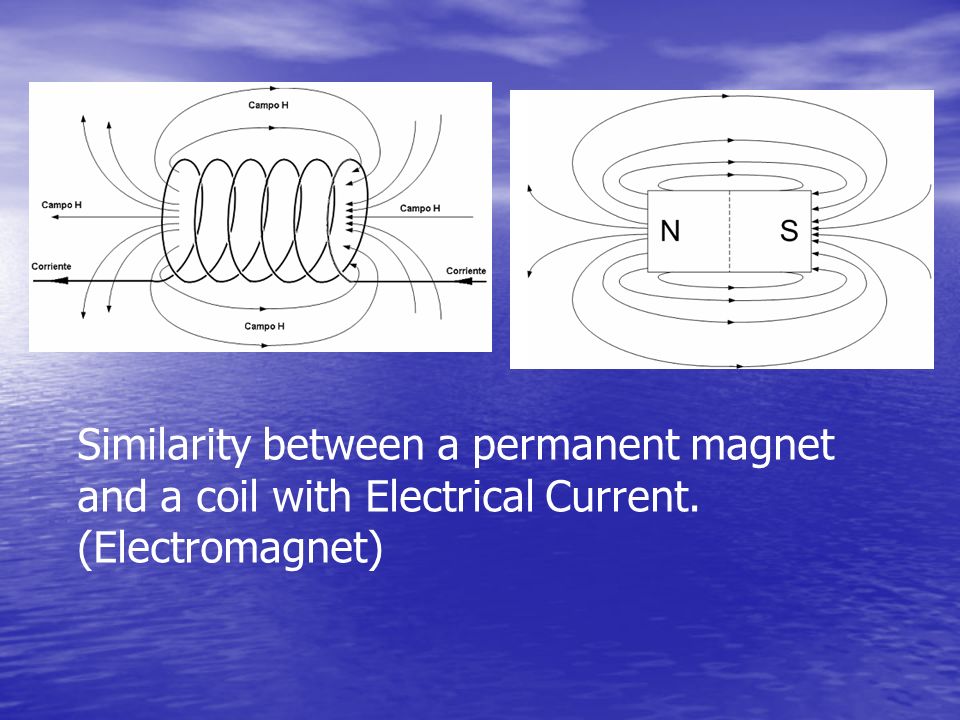 Campo H
Campo H
Campo H
Corriente
Corriente
Campo H

N
S

Similarity between a permanent magnet and a coil with Electrical Current. (Electromagnet)